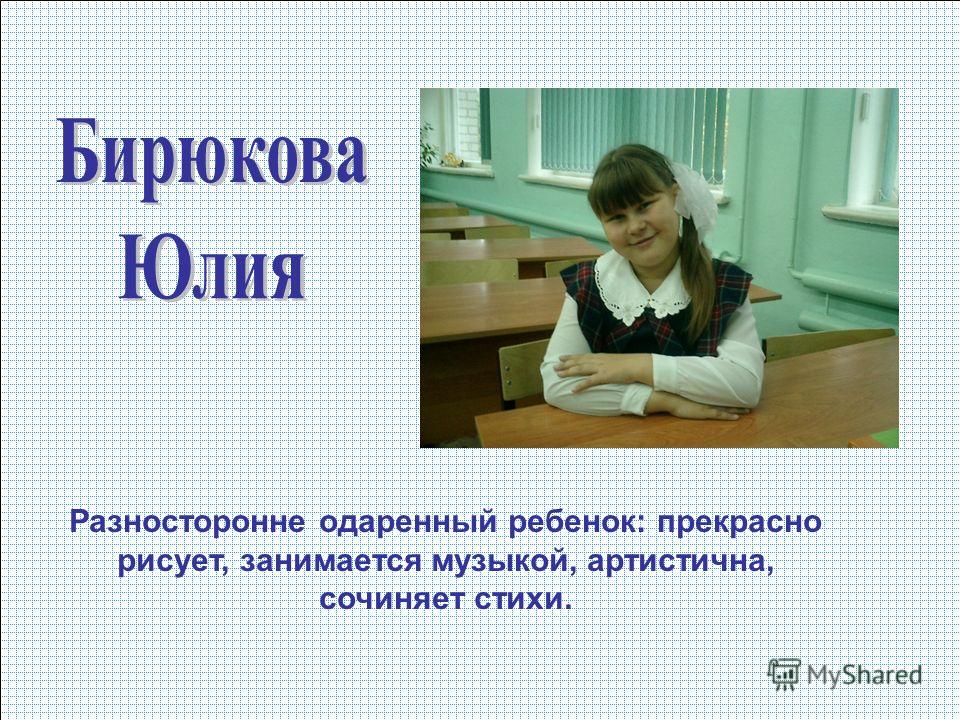 Бирюкова Юлия

Разносторонне одаренный ребенок: прекрасно рисует, занимается музыкой, артистична, сочиняет стихи.

MyShared